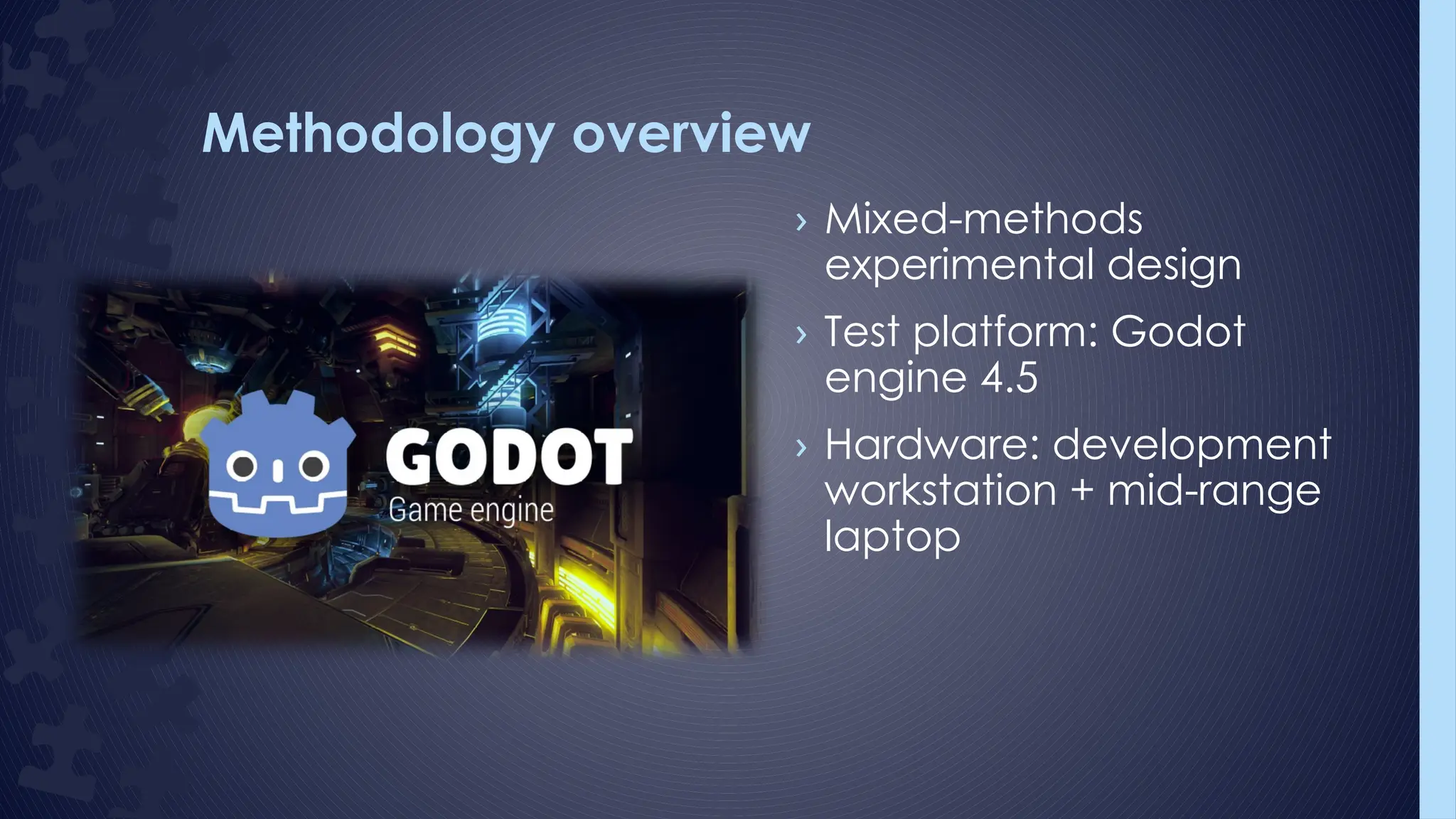 Methodology overview

GODOT
Game engine

› Mixed-methods experimental design

› Test platform: Godot engine 4.5

› Hardware: development workstation + mid-range laptop